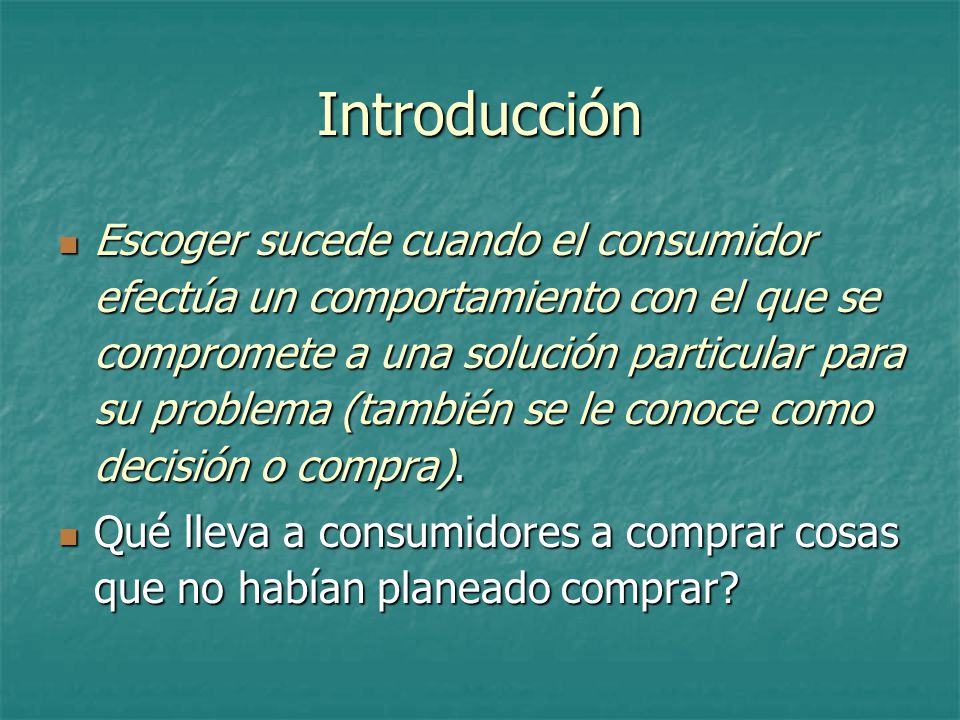 Introducción

Escoger sucede cuando el consumidor efectúa un comportamiento con el que se compromete a una solución particular para su problema (también se le conoce como decisión o compra).

Qué lleva a consumidores a comprar cosas que no habían planeado comprar?